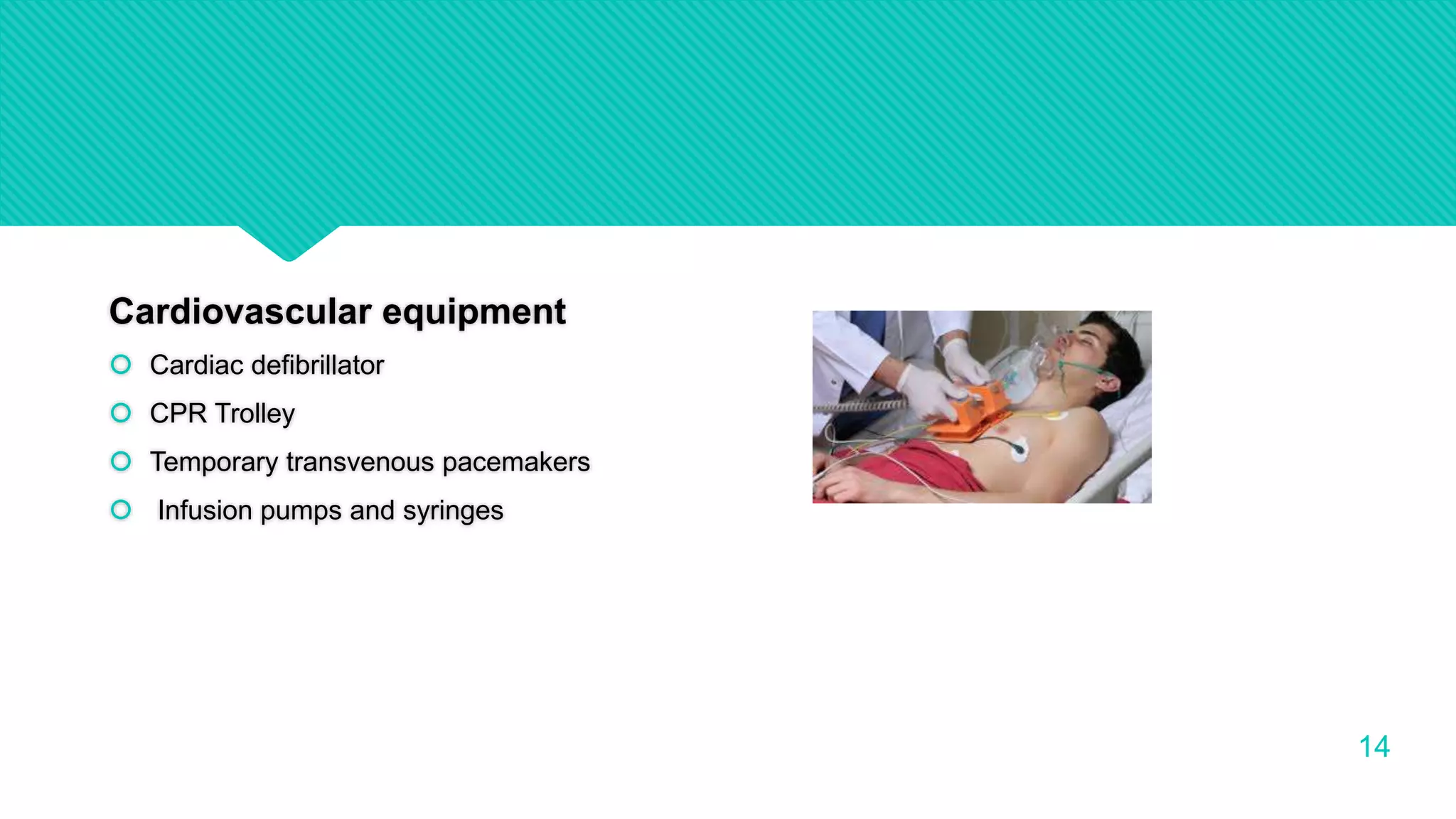 Cardiovascular equipment

Cardiac defibrillator

CPR Trolley

Temporary transvenous pacemakers

Infusion pumps and syringes

14